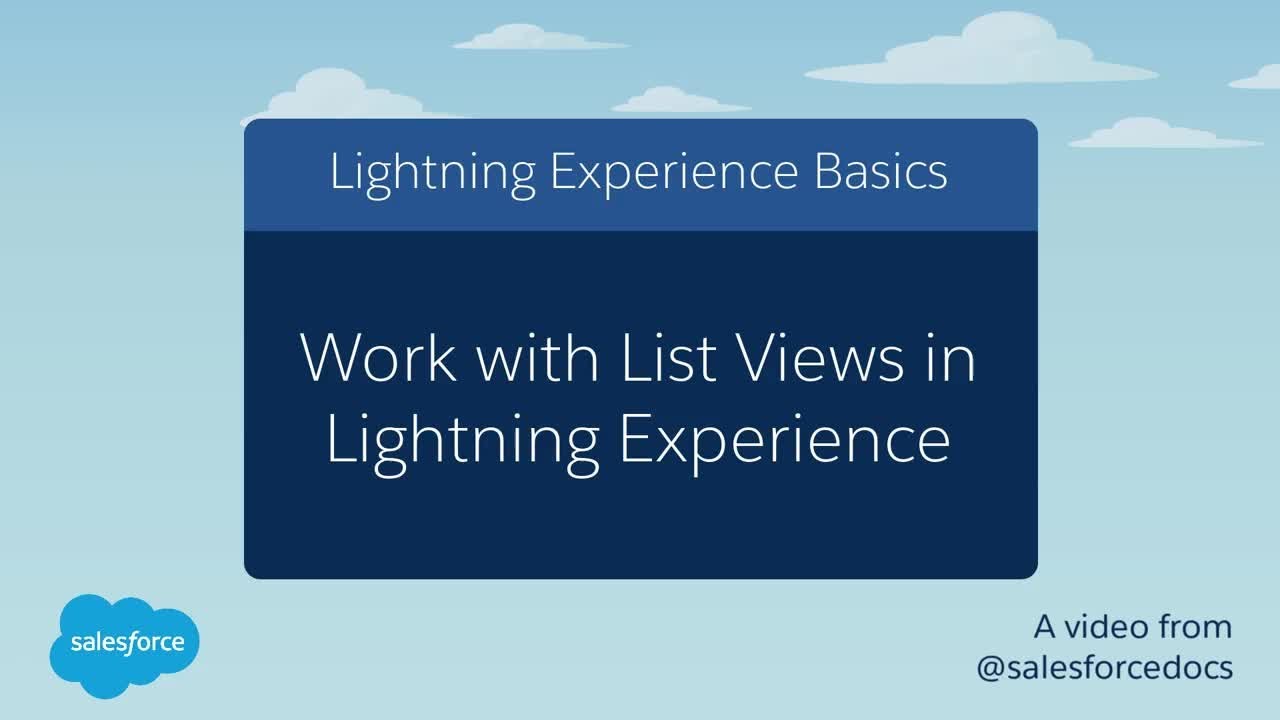 Lightning Experience Basics

Work with List Views in Lightning Experience

salesforce

A video from
@salesforcedocs